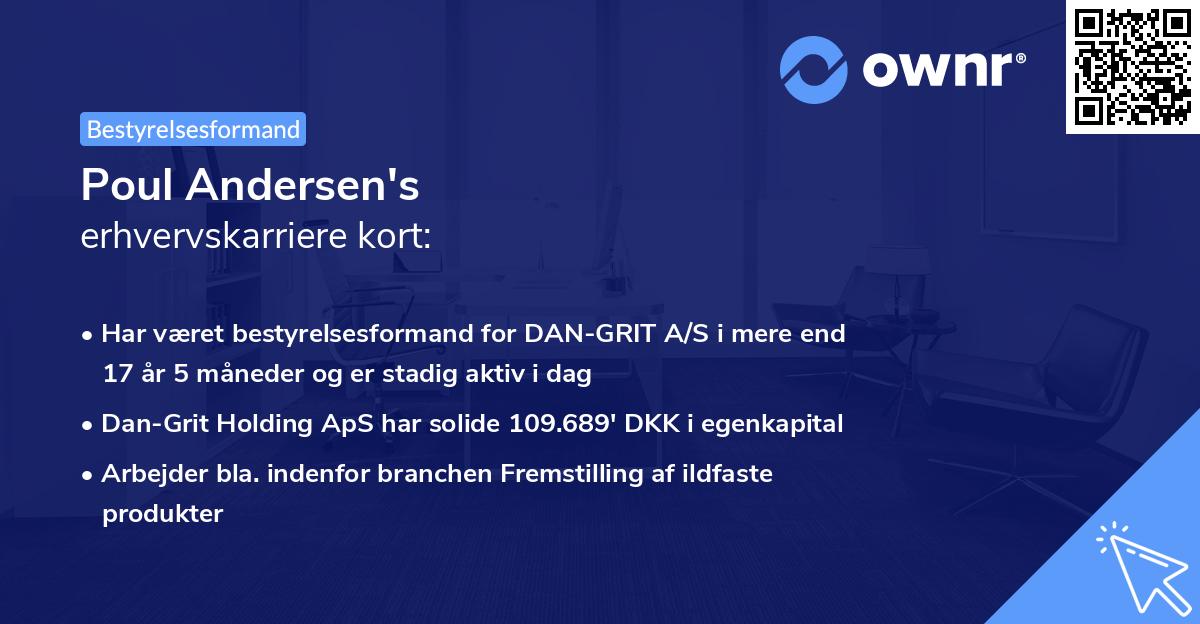 ownr®

Bestyrelsesformand

Poul Andersen's
erhvervskarriere kort:

• Har været bestyrelsesformand for DAN-GRIT A/S i mere end 17 år 5 måneder og er stadig aktiv i dag
• Dan-Grit Holding ApS har solide 109.689' DKK i egenkapital
• Arbejder bla. indenfor branchen Fremstilling af ildfaste produkter